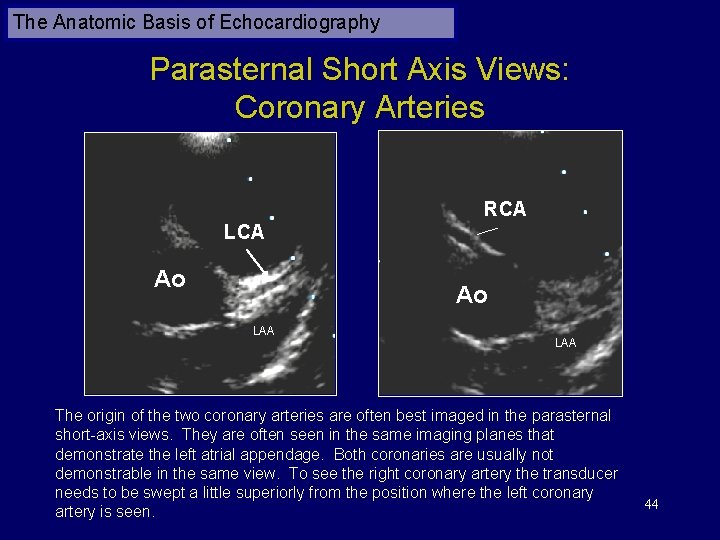 The Anatomic Basis of Echocardiography

Parasternal Short Axis Views: Coronary Arteries

LCA

Ao

LAA

RCA

Ao

LAA

The origin of the two coronary arteries are often best imaged in the parasternal short-axis views. They are often seen in the same imaging planes that demonstrate the left atrial appendage. Both coronaries are usually not demonstrable in the same view. To see the right coronary artery the transducer needs to be swept a little superiorly from the position where the left coronary artery is seen.

44